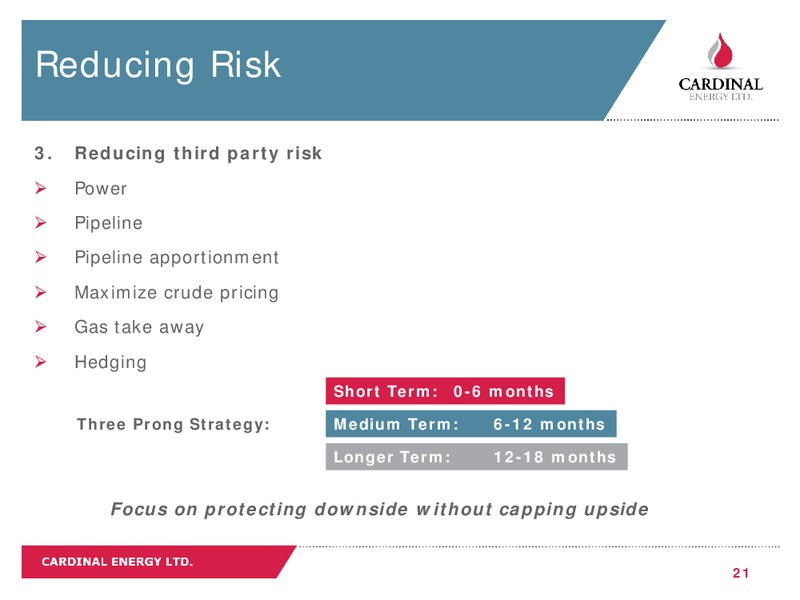 Reducing Risk

CARDINAL
ENERGY LTD.

3. Reducing third party risk

➢ Power
➢ Pipeline
➢ Pipeline apportionment
➢ Maximize crude pricing
➢ Gas take away
➢ Hedging

Three Prong Strategy:

Short Term: 0-6 months
Medium Term: 6-12 months
Longer Term: 12-18 months

Focus on protecting downside without capping upside

CARDINAL ENERGY LTD.

21